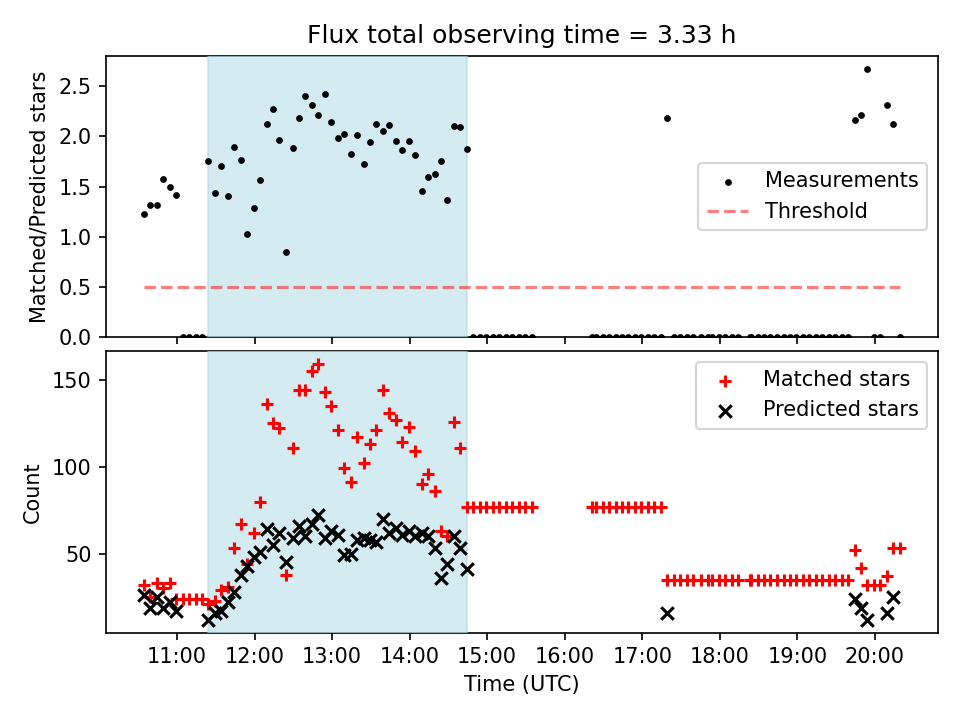 Flux total observing time = 3.33 h

Matched/Predicted stars
2.5
2.0
1.5
1.0
0.5
0.0

Measurements
Threshold

Count
150
100
50

Matched stars
Predicted stars

11:00
12:00
13:00
14:00
15:00
16:00
17:00
18:00
19:00
20:00
Time (UTC)